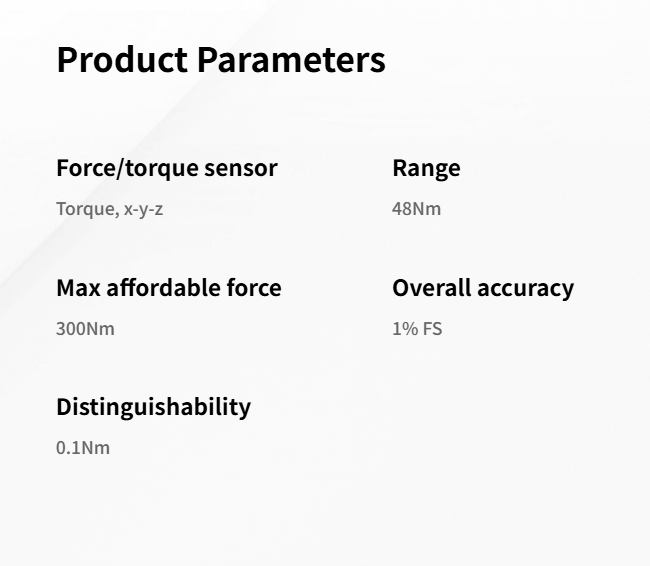 Product Parameters

Force/torque sensor

Torque, x-y-z

Range

48Nm

Max affordable force

300Nm

Overall accuracy

1% FS

Distinguishability

0.1Nm